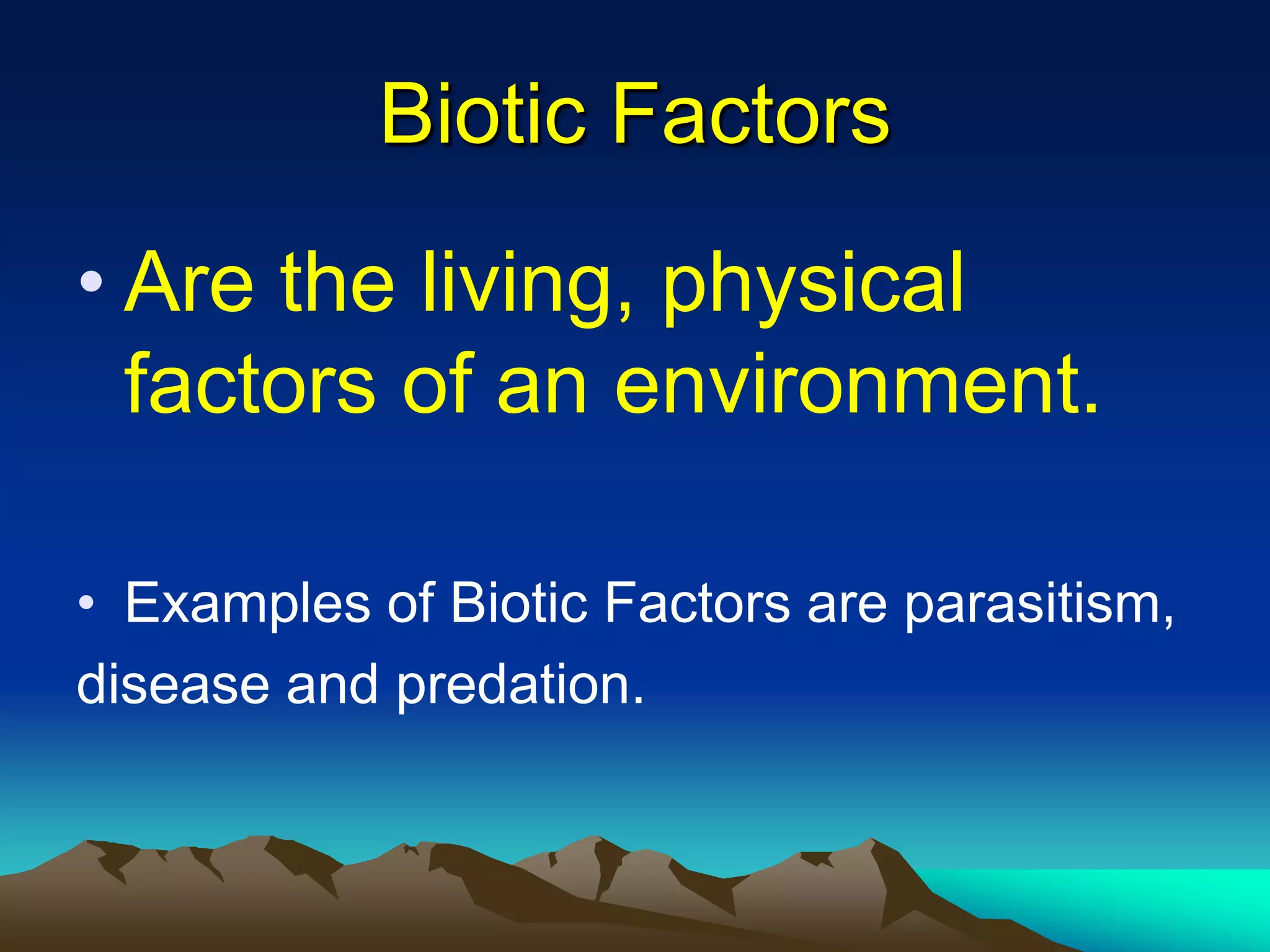 Biotic Factors

• Are the living, physical factors of an environment.

• Examples of Biotic Factors are parasitism, disease and predation.